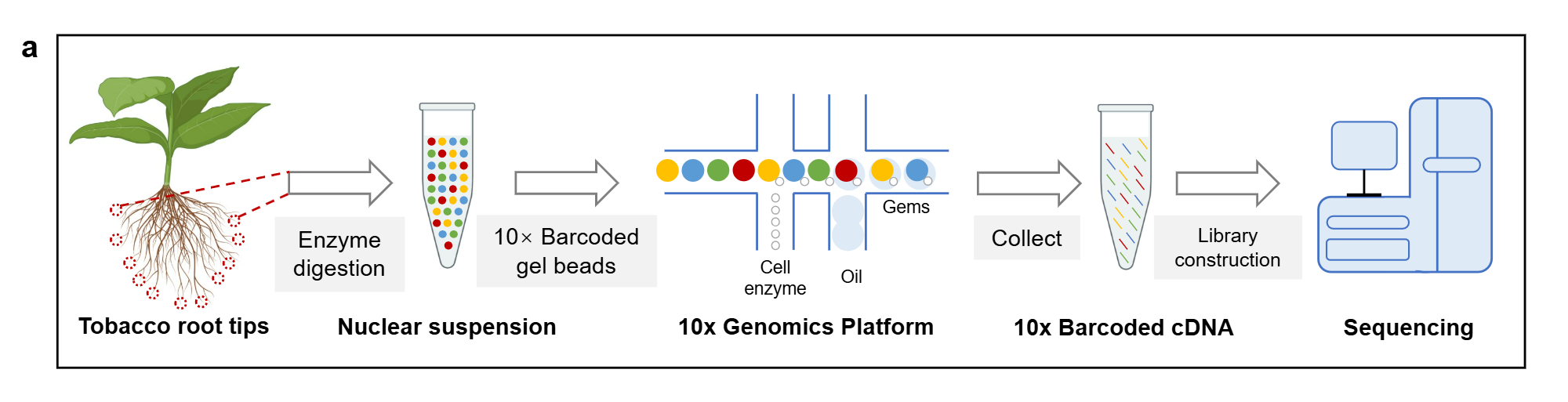 a

Enzyme digestion

10× Barcoded gel beads

Gems

Cell enzyme

Oil

Collect

Library construction

Tobacco root tips

Nuclear suspension

10x Genomics Platform

10x Barcoded cDNA

Sequencing